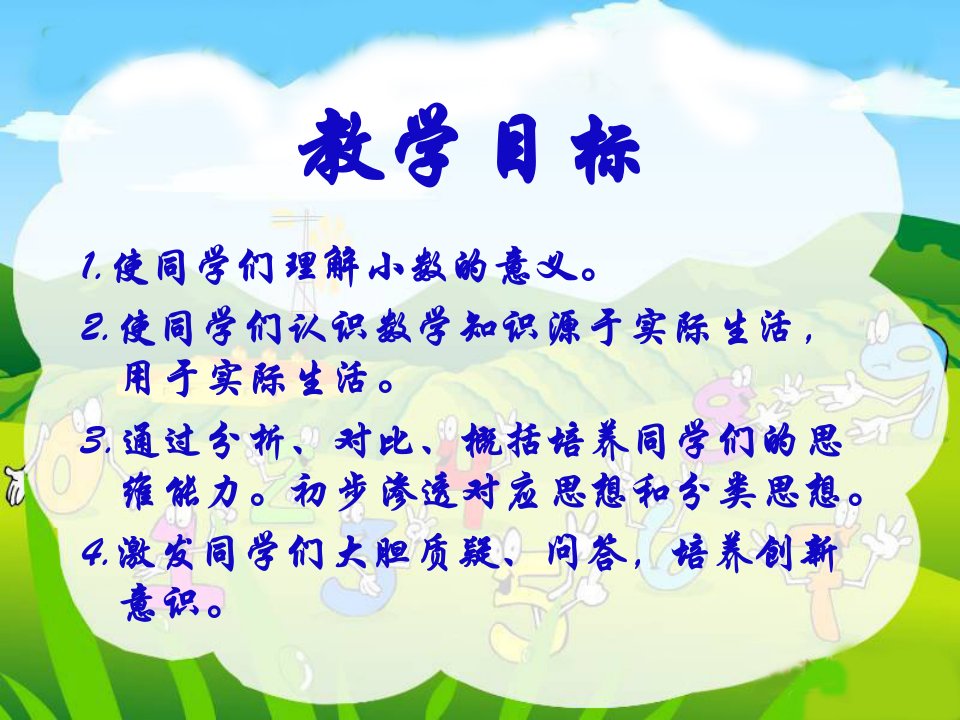 教学目标

1.使同学们理解小数的意义。

2.使同学们认识数学知识源于实际生活，用于实际生活。

3.通过分析、对比、概括培养同学们的思维能力。初步渗透对应思想和分类思想。

4.激发同学们大胆质疑、问答，培养创新意识。